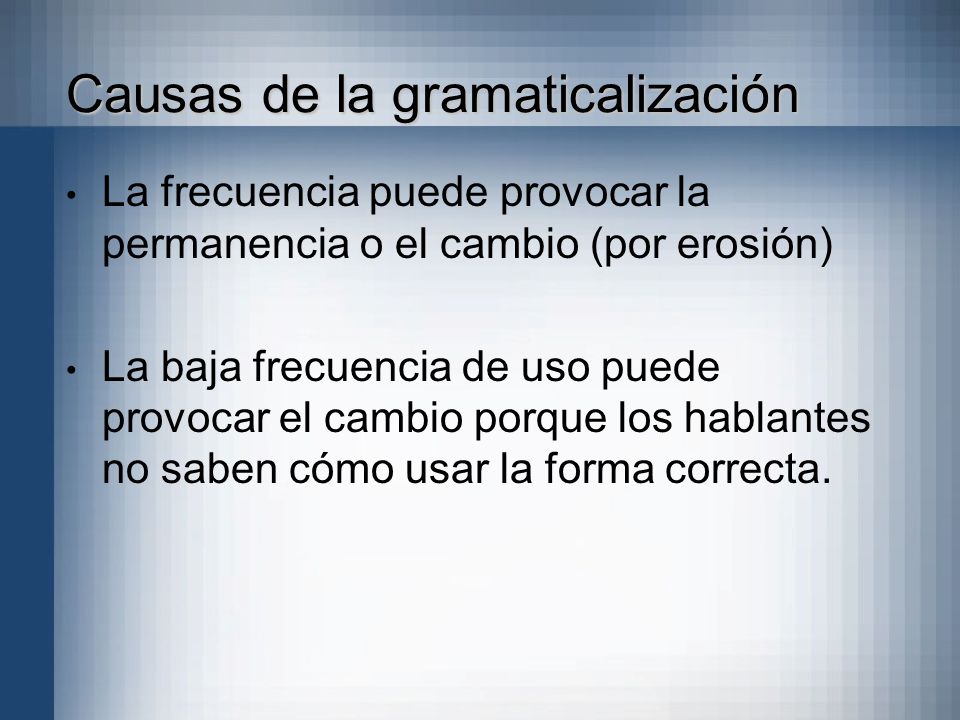 Causas de la gramaticalización

• La frecuencia puede provocar la permanencia o el cambio (por erosión)

• La baja frecuencia de uso puede provocar el cambio porque los hablantes no saben cómo usar la forma correcta.